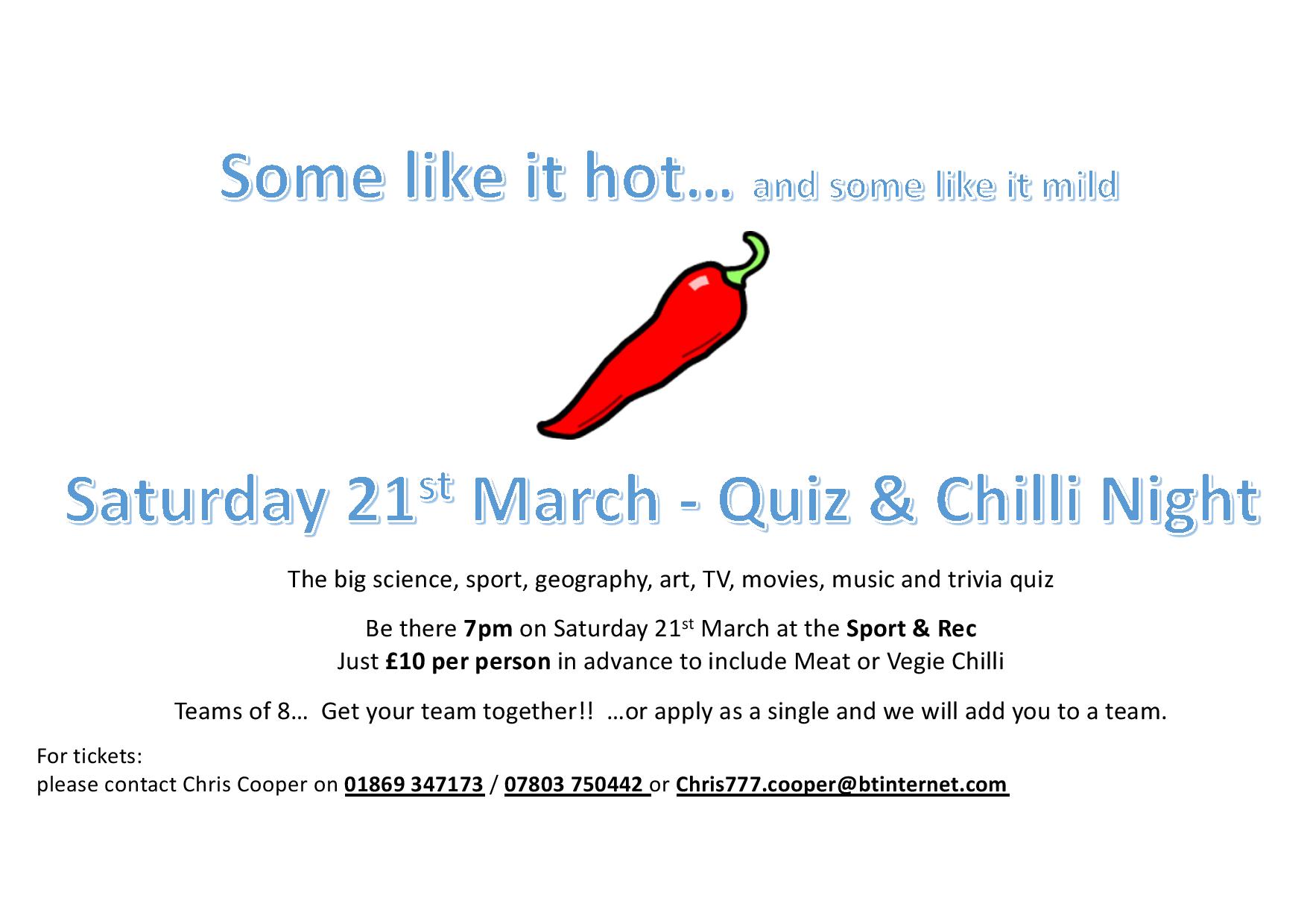 Some like it hot… and some like it mild

Saturday 21st March - Quiz & Chilli Night

The big science, sport, geography, art, TV, movies, music and trivia quiz

Be there 7pm on Saturday 21st March at the Sport & Rec
Just £10 per person in advance to include Meat or Vegie Chilli

Teams of 8… Get your team together!! …or apply as a single and we will add you to a team.

For tickets:
please contact Chris Cooper on 01869 347173 / 07803 750442 or Chris777.cooper@btinternet.com